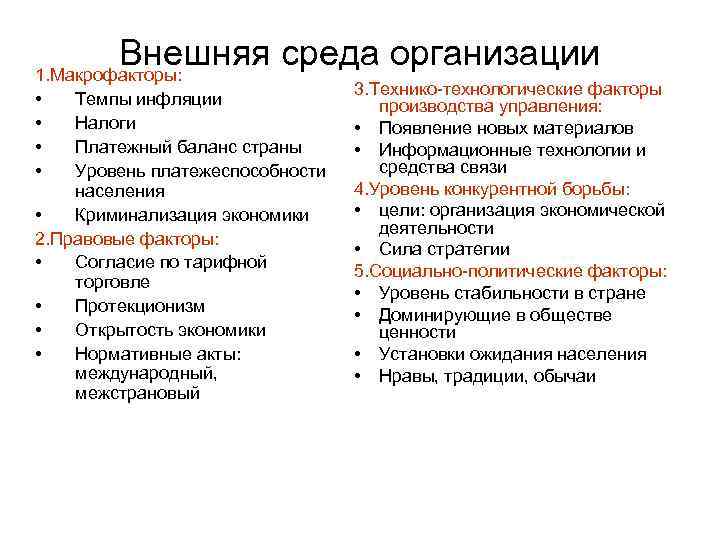 Внешняя среда организации

1.Макрофакторы:
• Темпы инфляции
• Налоги
• Платежный баланс страны
• Уровень платежеспособности населения
• Криминализация экономики

2.Правовые факторы:
• Согласие по тарифной торговле
• Протекционизм
• Открытость экономики
• Нормативные акты: международный, межстрановый

3.Технико-технологические факторы производства управления:
• Появление новых материалов
• Информационные технологии и средства связи

4.Уровень конкурентной борьбы:
• цели: организация экономической деятельности
• Сила стратегии

5.Социально-политические факторы:
• Уровень стабильности в стране
• Доминирующие в обществе ценности
• Установки ожидания населения
• Нравы, традиции, обычаи